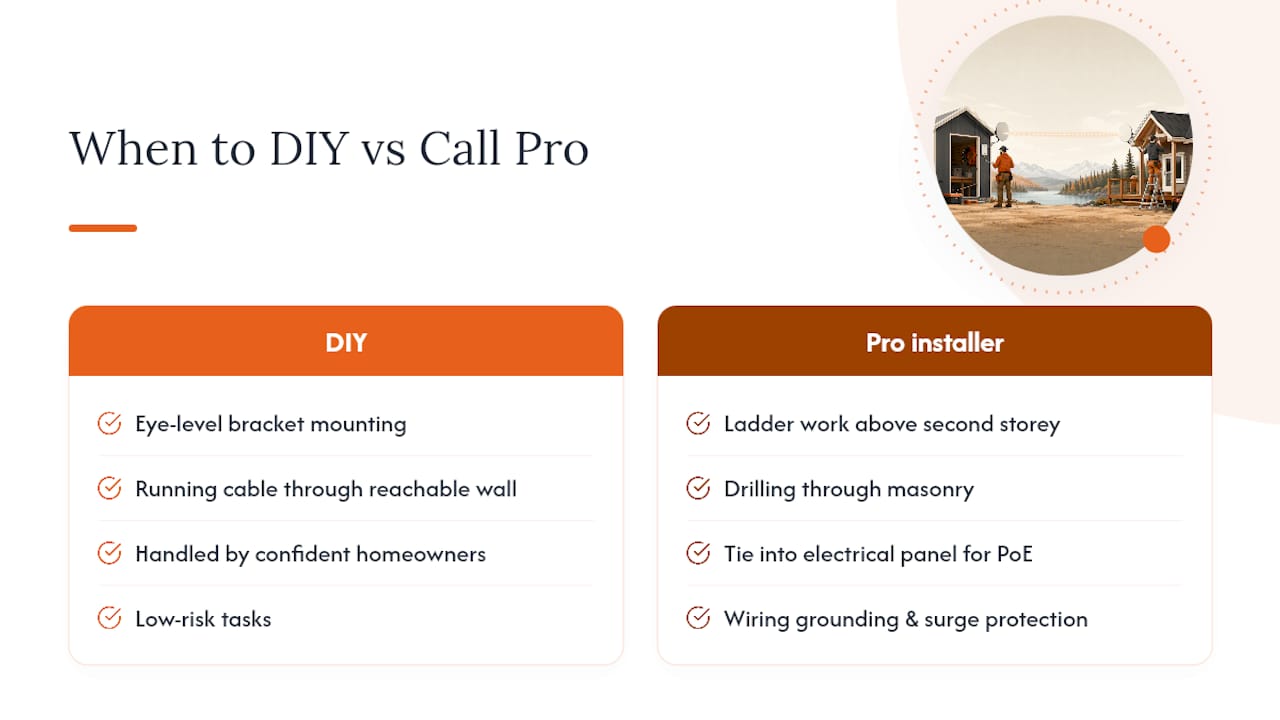 When to DIY vs Call Pro

DIY

Eye-level bracket mounting

Running cable through reachable wall

Handled by confident homeowners

Low-risk tasks

Pro installer

Ladder work above second storey

Drilling through masonry

Tie into electrical panel for PoE

Wiring grounding & surge protection